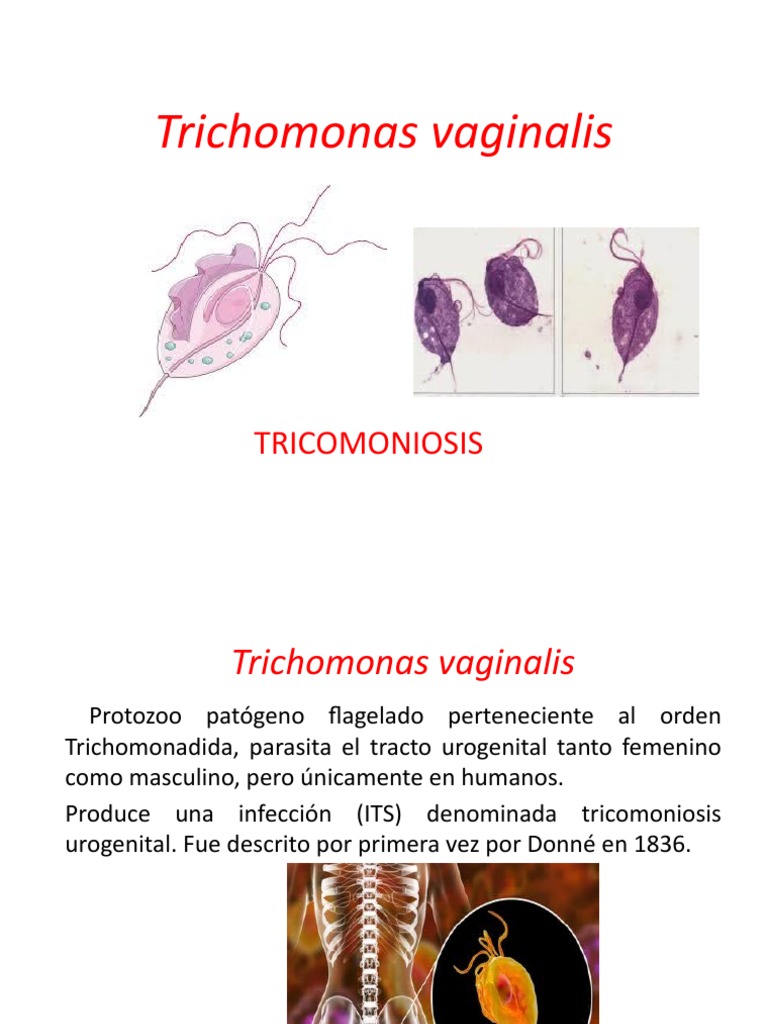 Trichomonas vaginalis

TRICOMONIOSIS

Trichomonas vaginalis

Protozoo patógeno flagelado perteneciente al orden Trichomonadida, parasita el tracto urogenital tanto femenino como masculino, pero únicamente en humanos.

Produce una infección (ITS) denominada tricomoniosis urogenital. Fue descrito por primera vez por Donné en 1836.